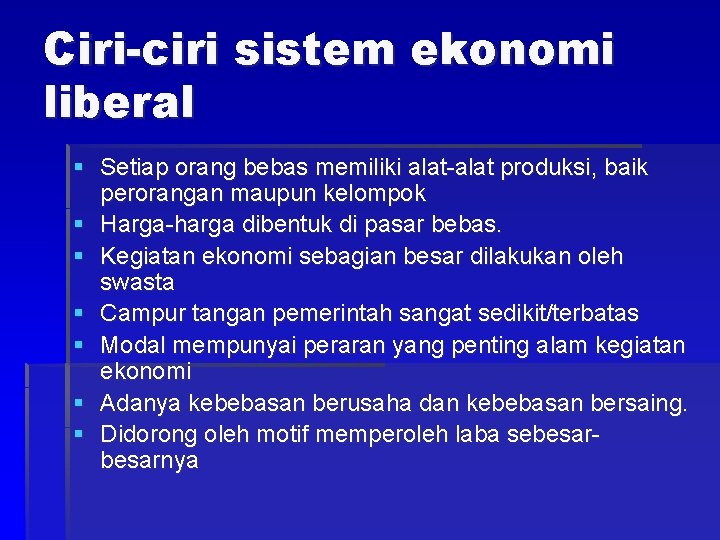 Ciri-ciri sistem ekonomi liberal

▪ Setiap orang bebas memiliki alat-alat produksi, baik perorangan maupun kelompok
▪ Harga-harga dibentuk di pasar bebas.
▪ Kegiatan ekonomi sebagian besar dilakukan oleh swasta
▪ Campur tangan pemerintah sangat sedikit/terbatas
▪ Modal mempunyai peraran yang penting alam kegiatan ekonomi
▪ Adanya kebebasan berusaha dan kebebasan bersaing.
▪ Didorong oleh motif memperoleh laba sebesar-besarnya